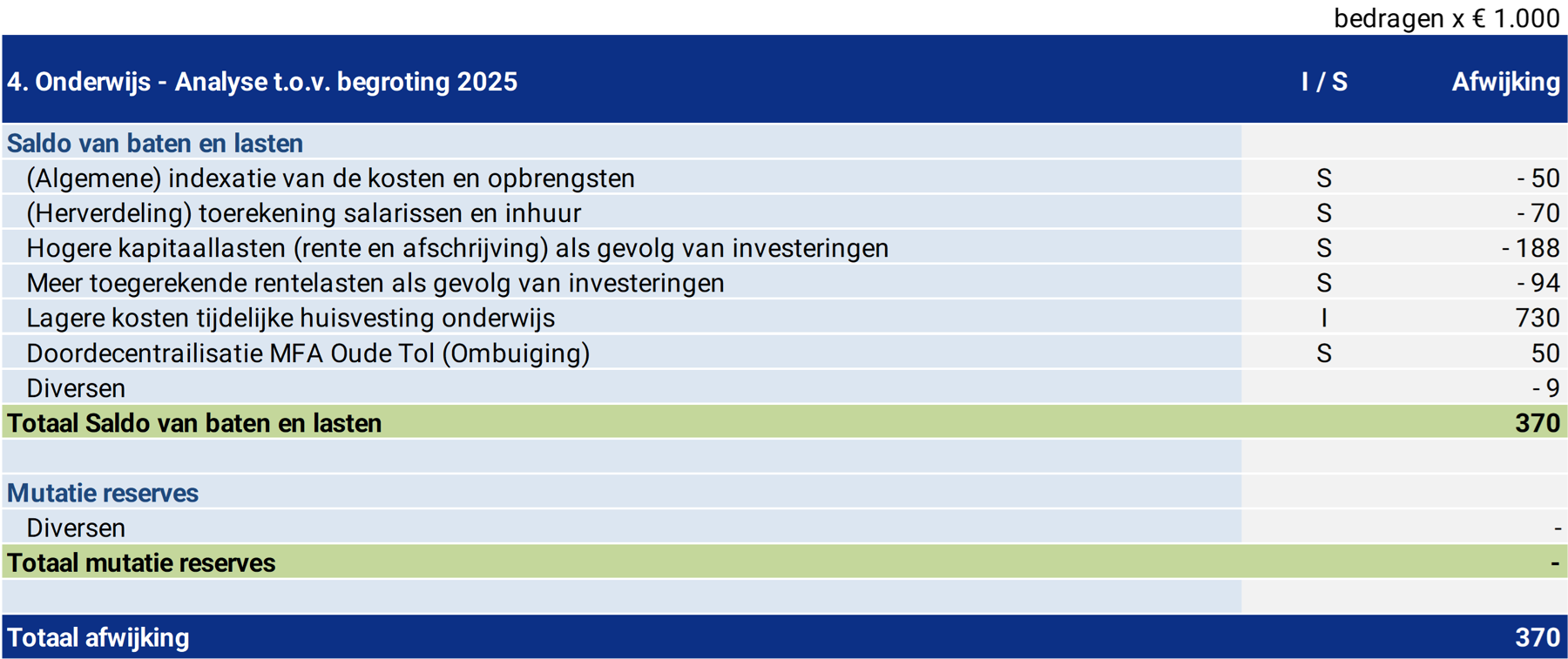 bedragen x € 1.000

| 4. Onderwijs - Analyse t.o.v. begroting 2025 | I / S | Afwijking |
|---|---|---|
| Saldo van baten en lasten | | |
| (Algemene) indexatie van de kosten en opbrengsten | S | - 50 |
| (Herverdeling) toerekening salarissen en inhuur | S | - 70 |
| Hogere kapitaallasten (rente en afschrijving) als gevolg van investeringen | S | - 188 |
| Meer toegerekende rentelasten als gevolg van investeringen | S | - 94 |
| Lagere kosten tijdelijke huisvesting onderwijs | I | 730 |
| Doordecentrailisatie MFA Oude Tol (Ombuiging) | S | 50 |
| Diversen | | - 9 |
| Totaal Saldo van baten en lasten | | 370 |
| | | |
| Mutatie reserves | | |
| Diversen | | - |
| Totaal mutatie reserves | | - |
| | | |
| Totaal afwijking | | 370 |